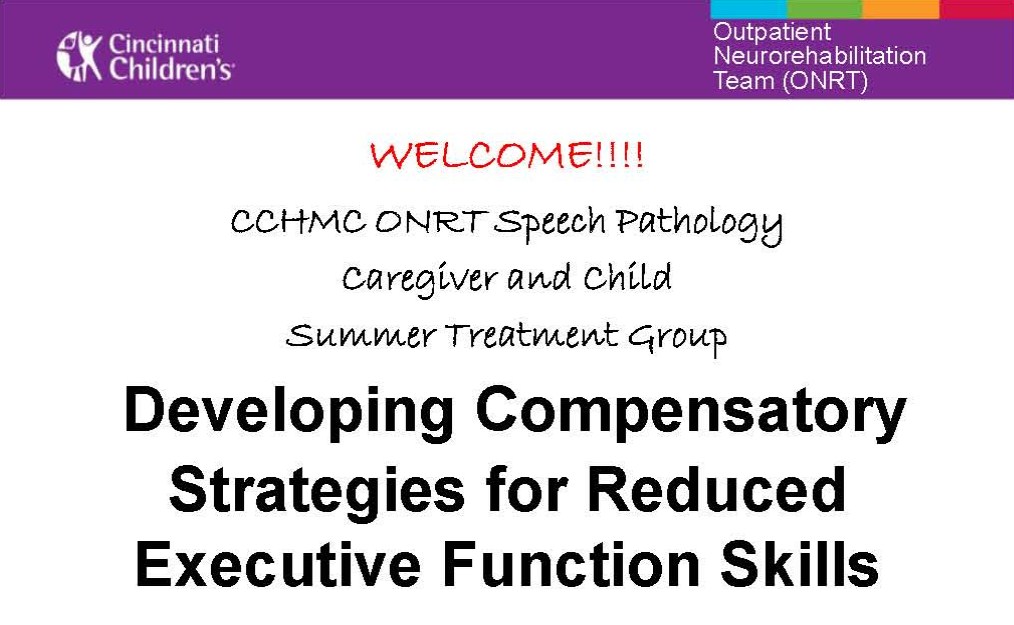 Cincinnati Children's

Outpatient Neurorehabilitation Team (ONRT)

WELCOME!!!!

CCHMC ONRT Speech Pathology
Caregiver and Child
Summer Treatment Group

Developing Compensatory Strategies for Reduced Executive Function Skills